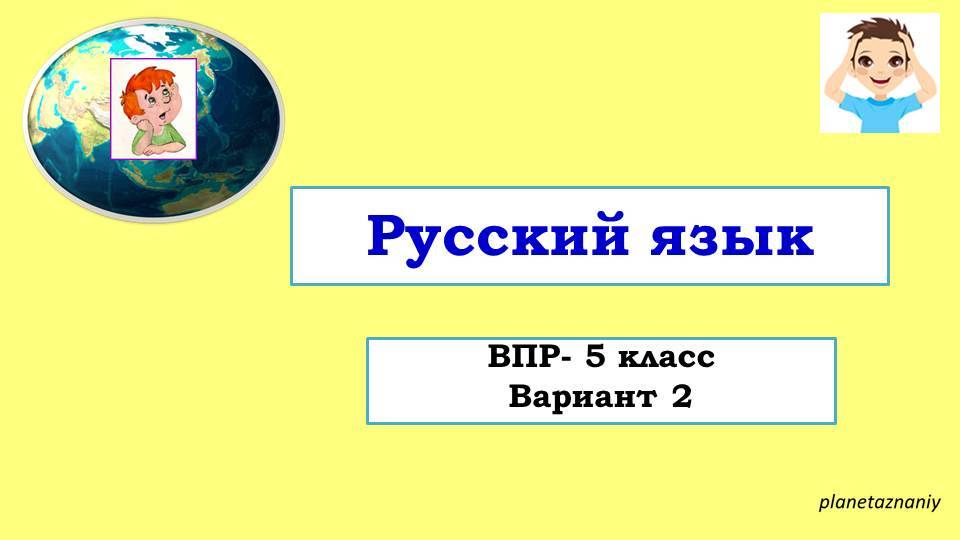 Русский язык

ВПР- 5 класс
Вариант 2

planetaznaniy